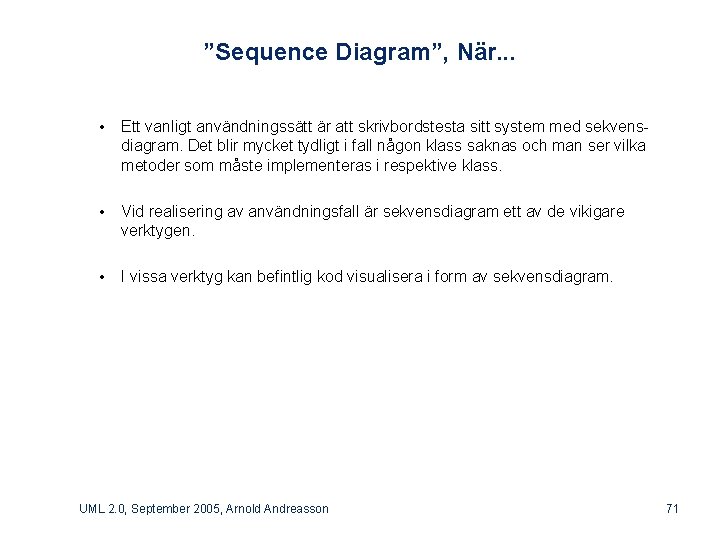 ”Sequence Diagram”, När...

• Ett vanligt användningssätt är att skrivbordstesta sitt system med sekvensdiagram. Det blir mycket tydligt i fall någon klass saknas och man ser vilka metoder som måste implementeras i respektive klass.

• Vid realisering av användningsfall är sekvensdiagram ett av de vikigare verktygen.

• I vissa verktyg kan befintlig kod visualisera i form av sekvensdiagram.

UML 2.0, September 2005, Arnold Andreasson

71